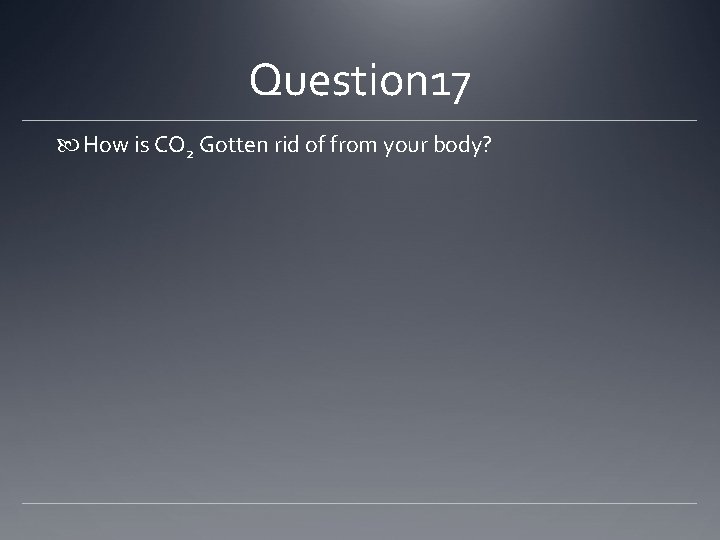 Question17

How is $CO_2$ Gotten rid of from your body?